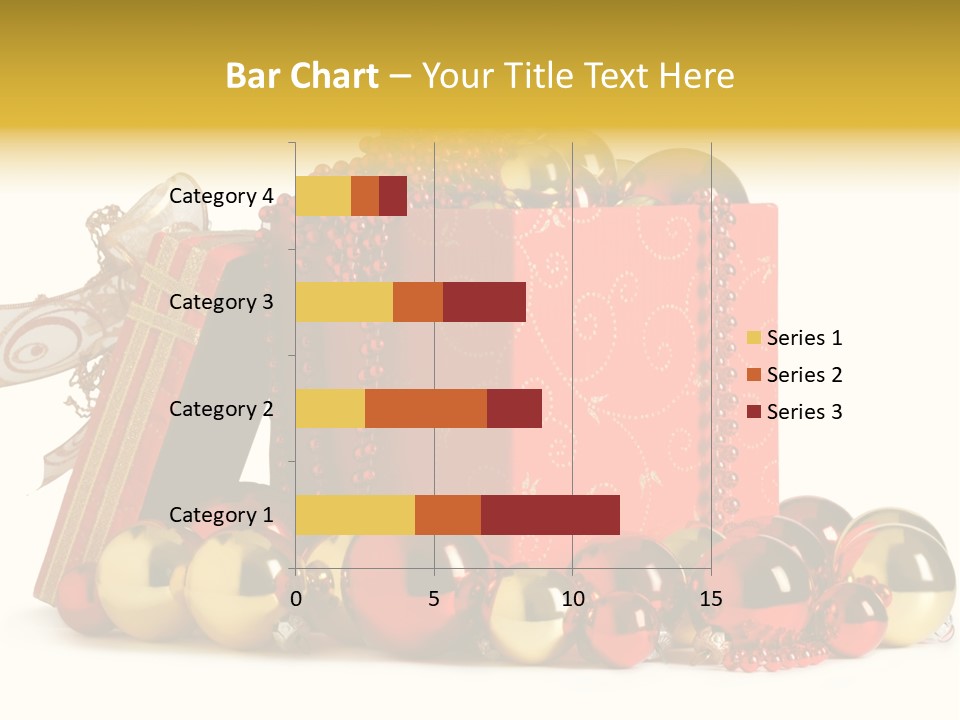 Bar Chart – Your Title Text Here

Category 4
Category 3
Category 2
Category 1

0 5 10 15

Series 1
Series 2
Series 3